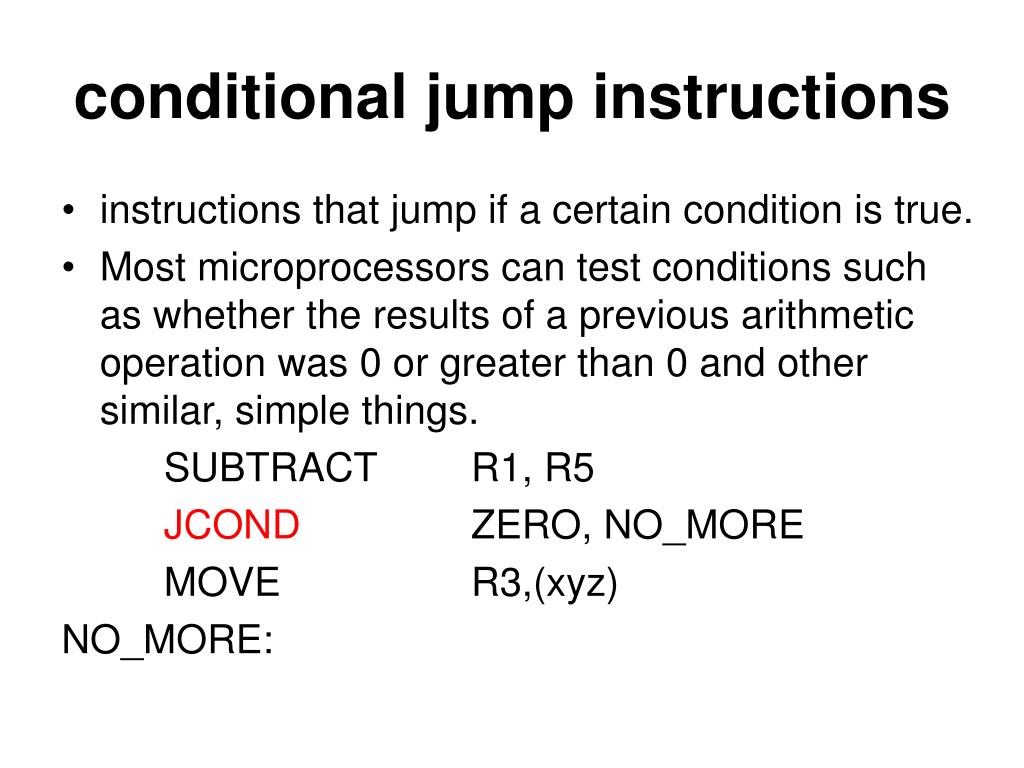 conditional jump instructions

• instructions that jump if a certain condition is true.
• Most microprocessors can test conditions such as whether the results of a previous arithmetic operation was 0 or greater than 0 and other similar, simple things.

SUBTRACT R1, R5
JCOND ZERO, NO_MORE
MOVE R3,(xyz)
NO_MORE: